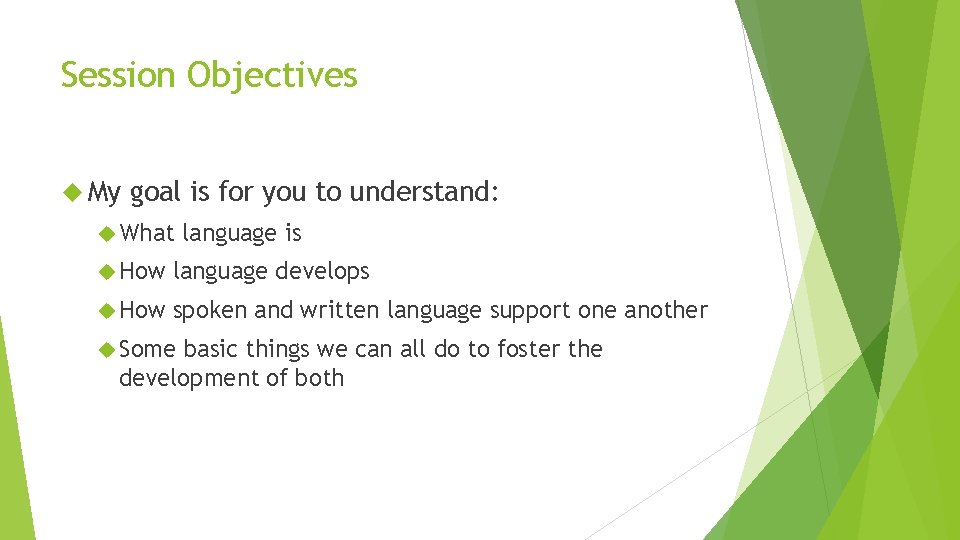 Session Objectives

My goal is for you to understand:

What language is

How language develops

How spoken and written language support one another

Some basic things we can all do to foster the development of both